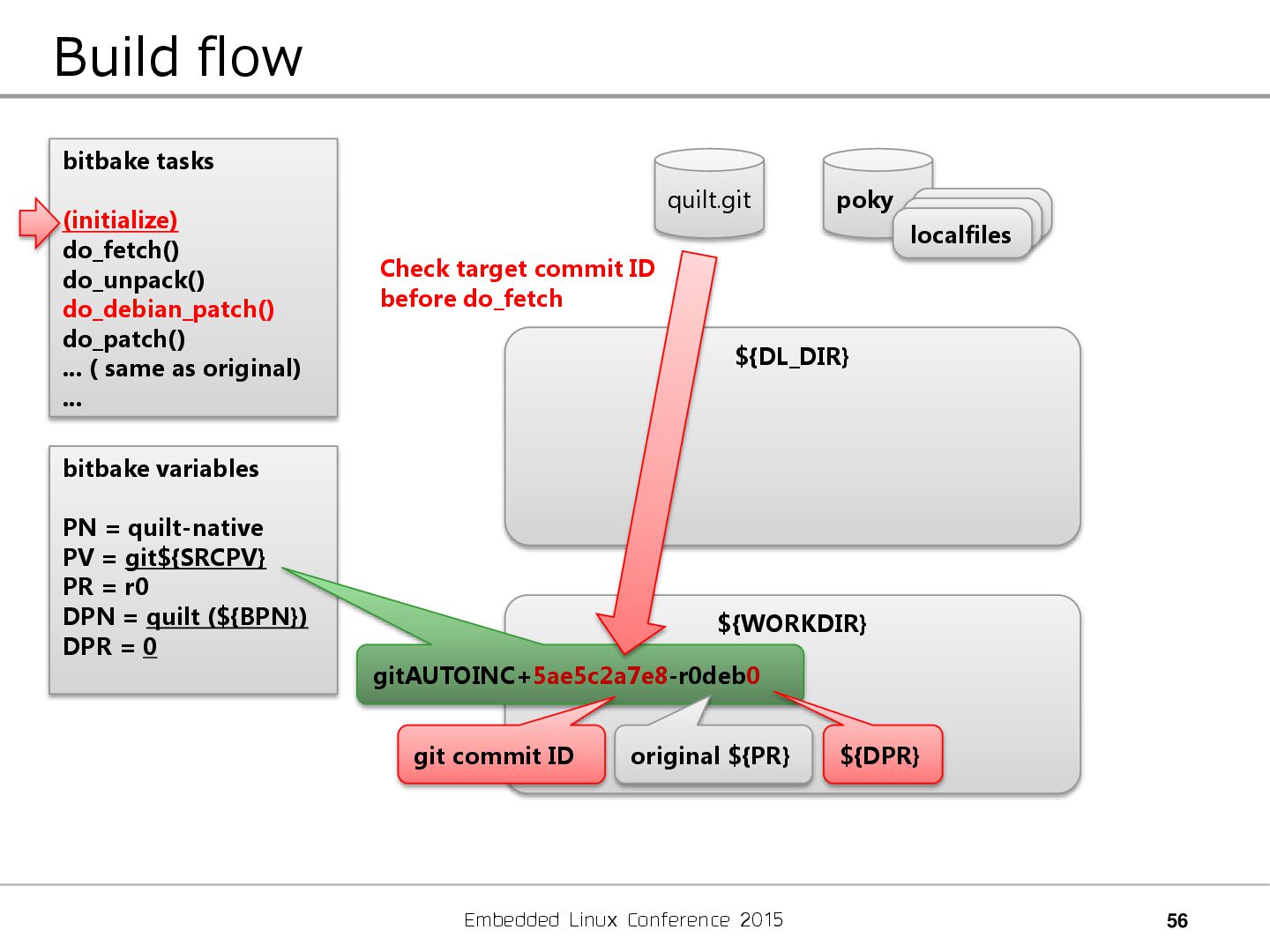 Build flow

bitbake tasks

(initialize)
do_fetch()
do_unpack()
do_debian_patch()
do_patch()
... ( same as original)
...

bitbake variables

PN = quilt-native
PV = git${SRCPV}
PR = r0
DPN = quilt (${BPN})
DPR = 0

quilt.git

poky

localfiles

Check target commit ID before do_fetch

${DL_DIR}

${WORKDIR}

gitAUTOINC+5ae5c2a7e8-r0deb0

git commit ID

original ${PR}

${DPR}

Embedded Linux Conference 2015

56